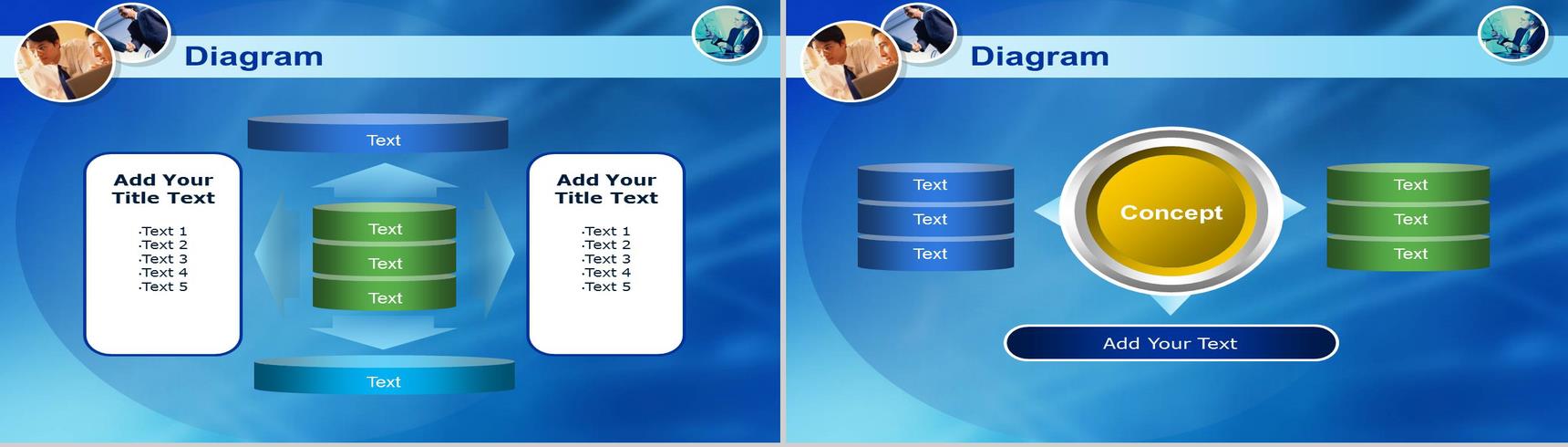 Diagram

Text

Add Your Title Text

·Text 1
·Text 2
·Text 3
·Text 4
·Text 5

Text
Text
Text

Add Your Title Text

·Text 1
·Text 2
·Text 3
·Text 4
·Text 5

Text

Diagram

Text
Text
Text

Concept

Text
Text
Text

Add Your Text